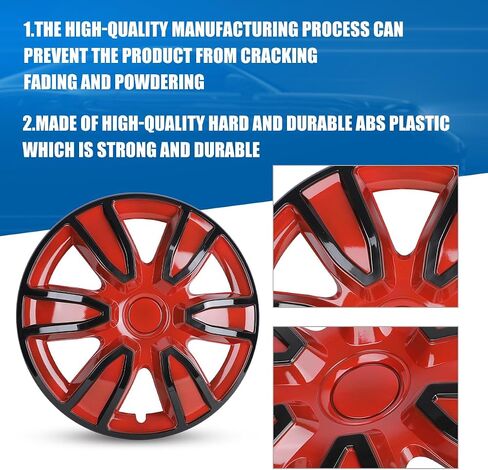 1.THE HIGH-QUALITY MANUFACTURING PROCESS CAN PREVENT THE PRODUCT FROM CRACKING FADING AND POWDERING

2.MADE OF HIGH-QUALITY HARD AND DURABLE ABS PLASTIC WHICH IS STRONG AND DURABLE